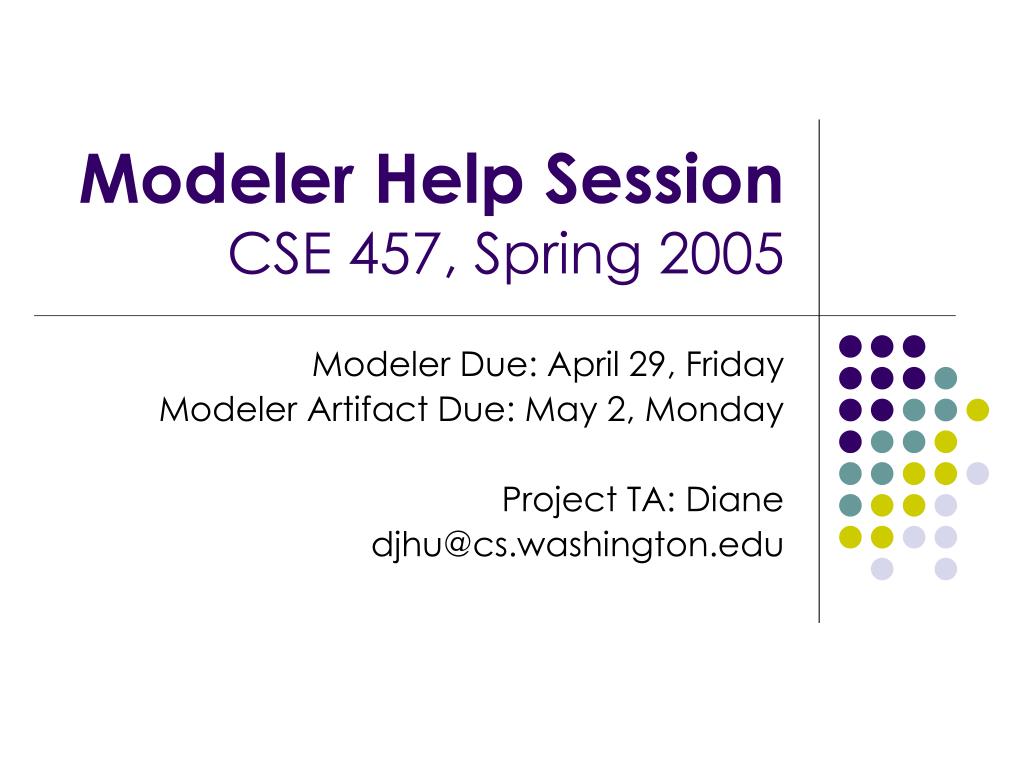 Modeler Help Session
CSE 457, Spring 2005

Modeler Due: April 29, Friday
Modeler Artifact Due: May 2, Monday

Project TA: Diane
djhu@cs.washington.edu